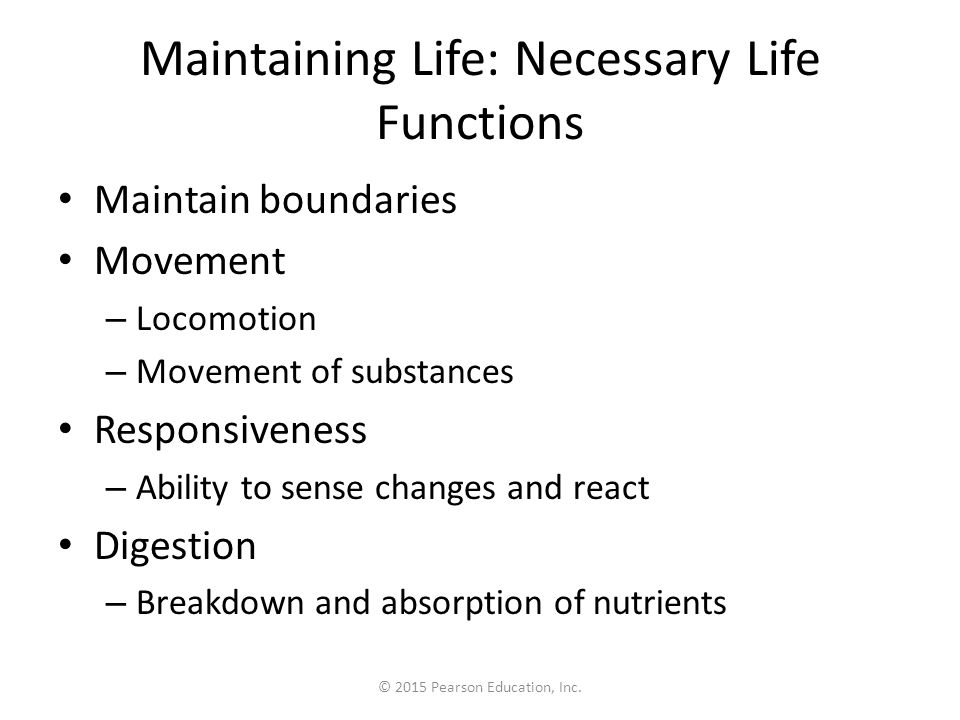 Maintaining Life: Necessary Life Functions

• Maintain boundaries
• Movement
– Locomotion
– Movement of substances
• Responsiveness
– Ability to sense changes and react
• Digestion
– Breakdown and absorption of nutrients

© 2015 Pearson Education, Inc.